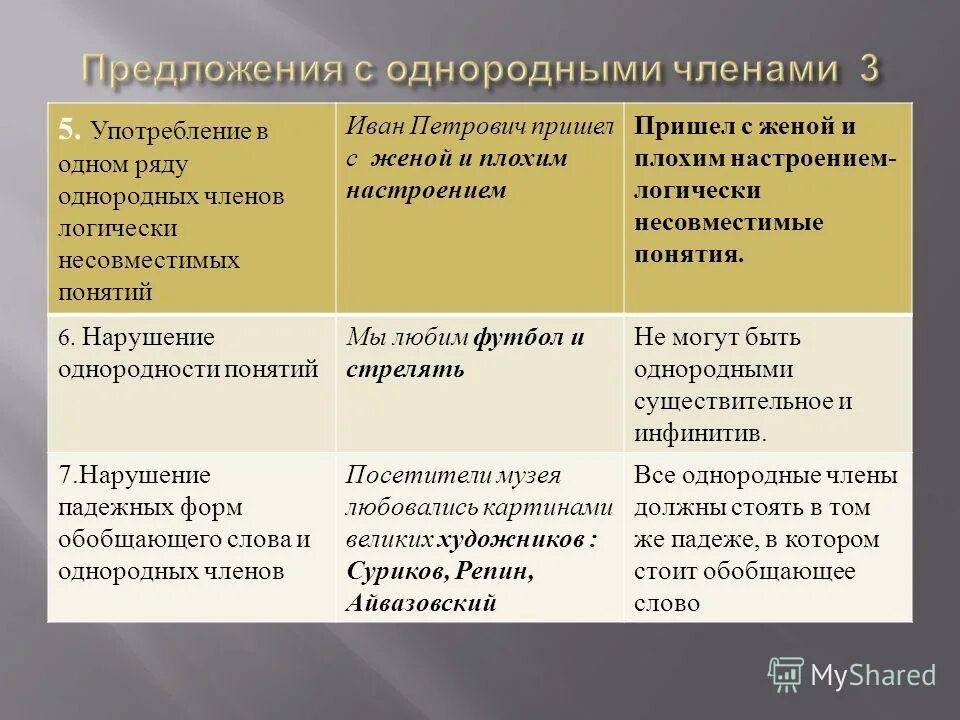 Предложения с однородными членами 3

| 5. Употребление в одном ряду однородных членов логически несовместимых понятий | Иван Петрович пришел с женой и плохим настроением | Пришел с женой и плохим настроением- логически несовместимые понятия. |
|---|---|---|
| 6. Нарушение однородности понятий | Мы любим футбол и стрелять | Не могут быть однородными существительное и инфинитив. |
| 7.Нарушение падежных форм обобщающего слова и однородных членов | Посетители музея любовались картинами великих художников : Суриков, Репин, Айвазовский | Все однородные члены должны стоять в том же падеже, в котором стоит обобщающее слово |

MyShared